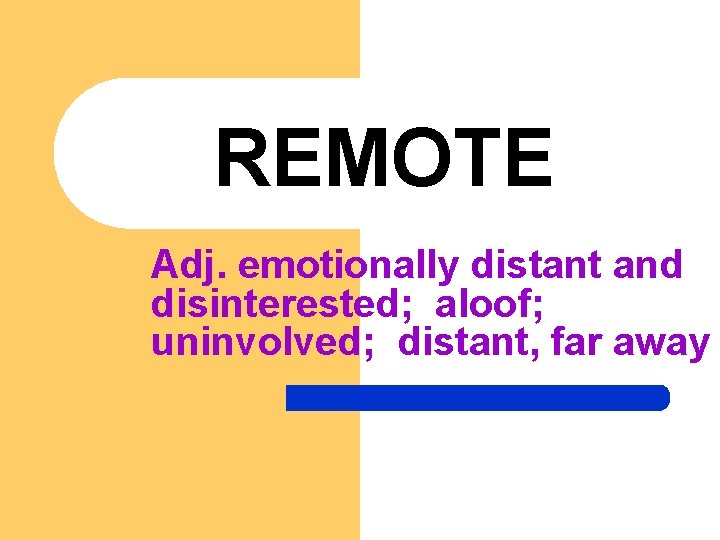 REMOTE

Adj. emotionally distant and disinterested; aloof; uninvolved; distant, far away